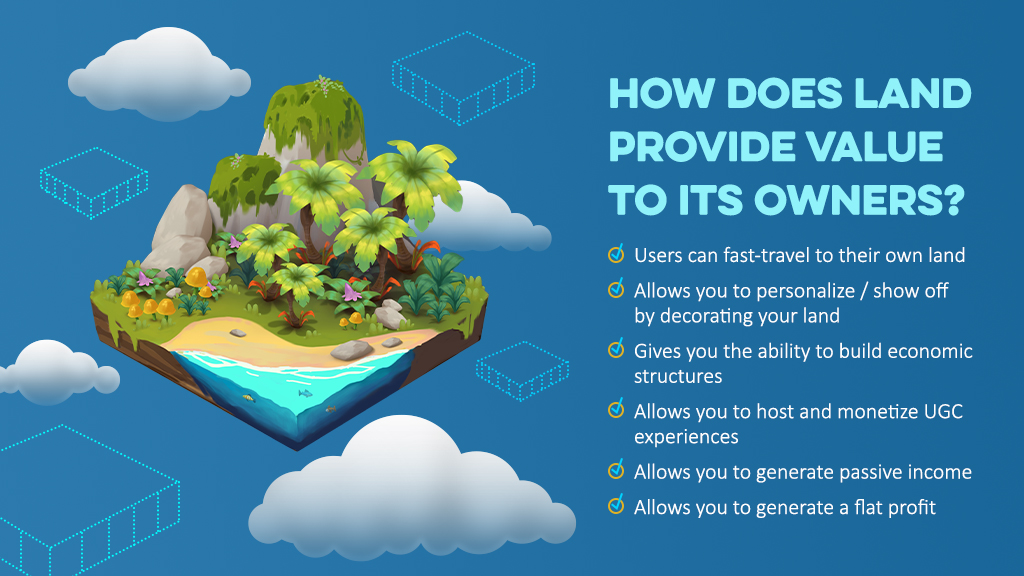 HOW DOES LAND PROVIDE VALUE TO ITS OWNERS?

Users can fast-travel to their own land

Allows you to personalize / show off by decorating your land

Gives you the ability to build economic structures

Allows you to host and monetize UGC experiences

Allows you to generate passive income

Allows you to generate a flat profit